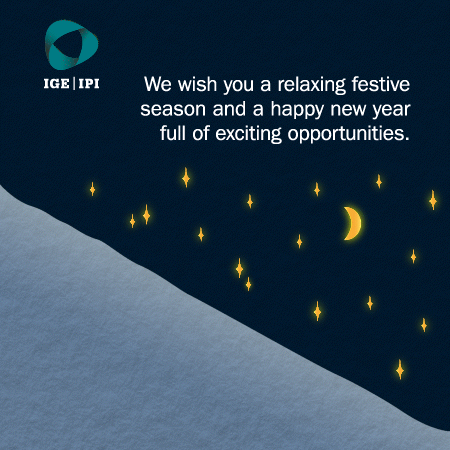 IGE | IPI

We wish you a relaxing festive season and a happy new year full of exciting opportunities.